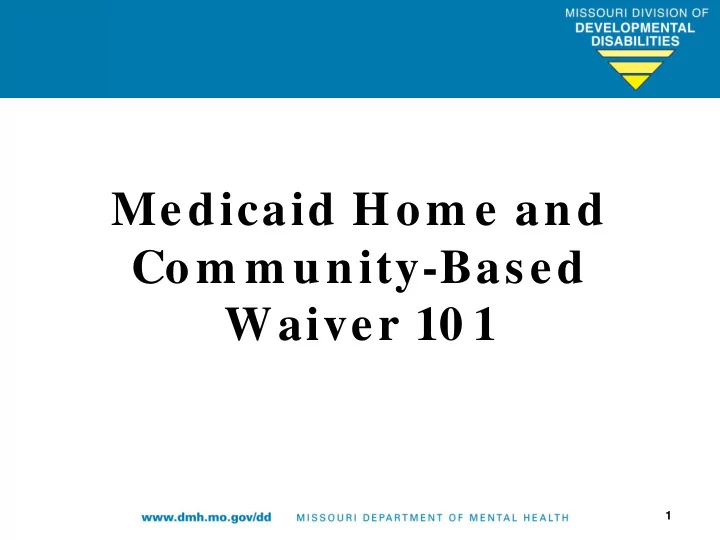 MISSOURI DIVISION OF
DEVELOPMENTAL
DISABILITIES

Medicaid Home and Community-Based Waiver 101

www.dmh.mo.gov/dd MISSOURI DEPARTMENT OF MENTAL HEALTH

1